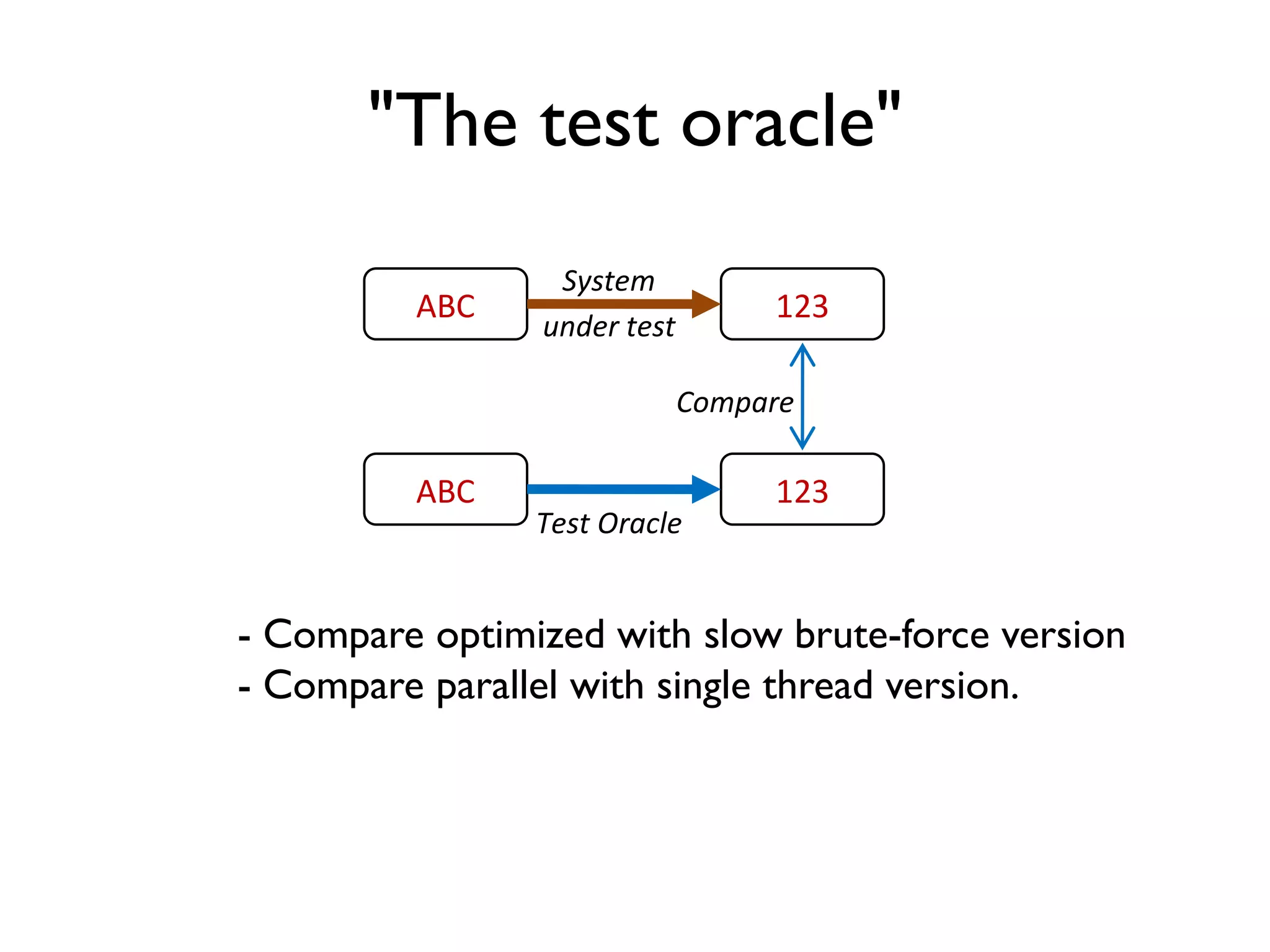 "The test oracle"

ABC

System

under test

123

Compare

ABC

Test Oracle

123

- Compare optimized with slow brute-force version
- Compare parallel with single thread version.